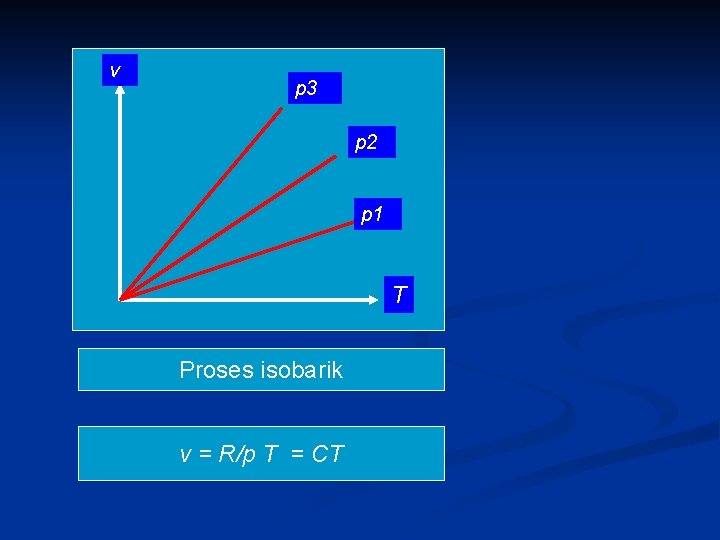 v

p3

p2

p1

T

Proses isobarik

$v = R/p\ T = CT$